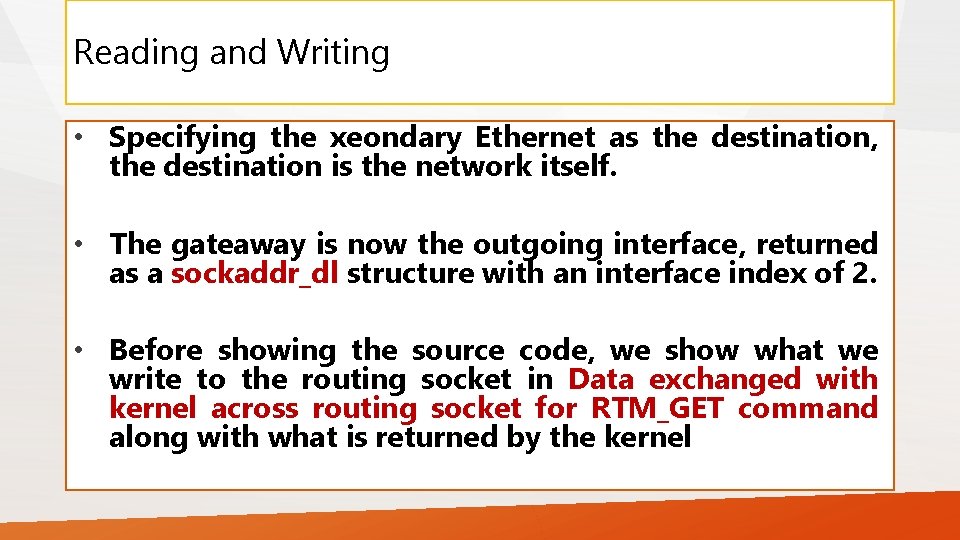 Reading and Writing

• Specifying the xeondary Ethernet as the destination, the destination is the network itself.

• The gateaway is now the outgoing interface, returned as a sockaddr_dl structure with an interface index of 2.

• Before showing the source code, we show what we write to the routing socket in Data exchanged with kernel across routing socket for RTM_GET command along with what is returned by the kernel